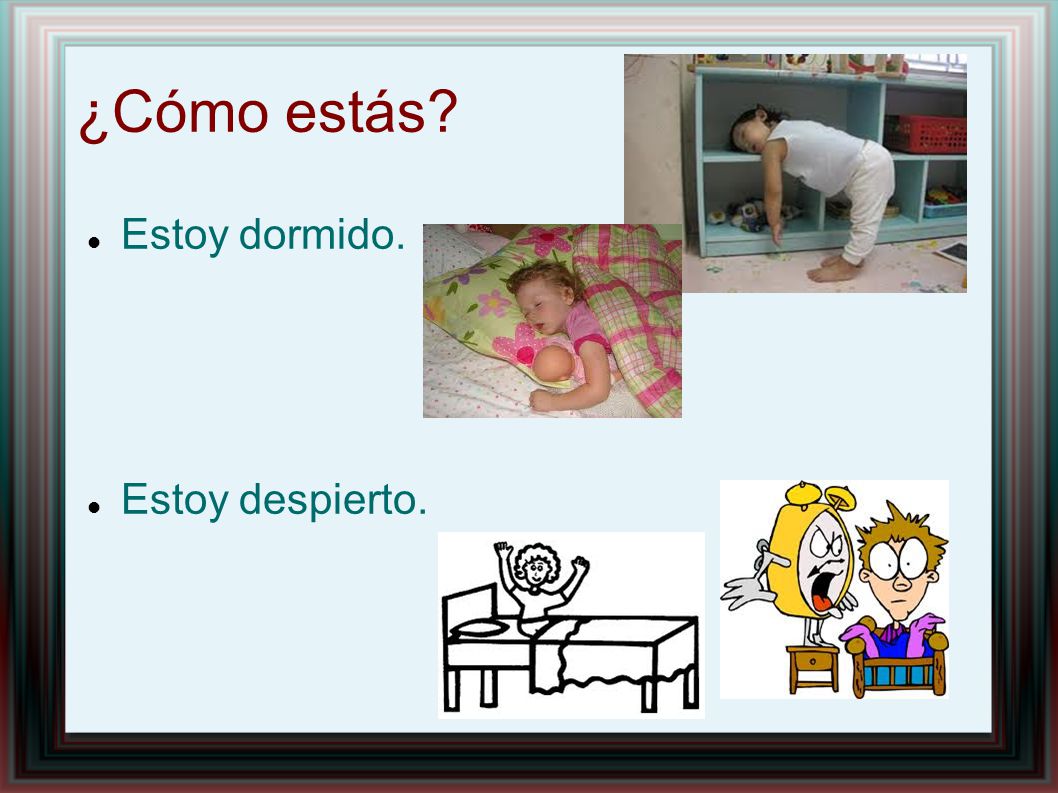 ¿Cómo estás?

Estoy dormido.

Estoy despierto.